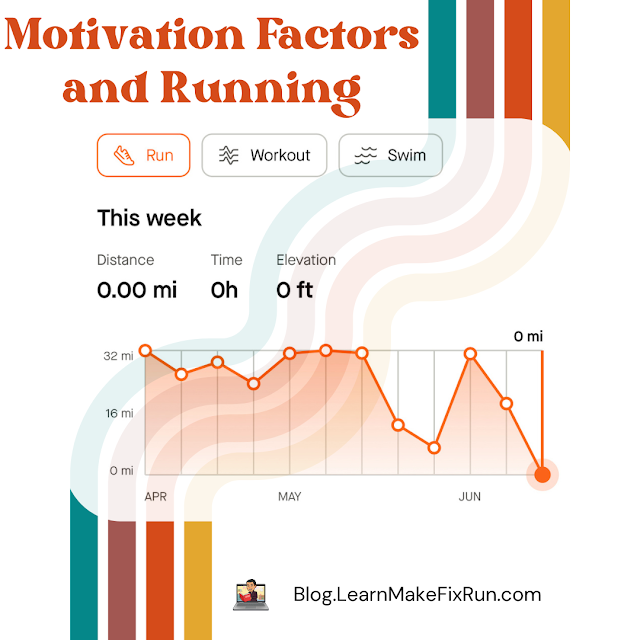 Motivation Factors and Running

Run

Workout

Swim

This week

Distance
0.00 mi

Time
0h

Elevation
0 ft

0 mi

32 mi

16 mi

0 mi

APR

MAY

JUN

Blog.LearnMakeFixRun.com